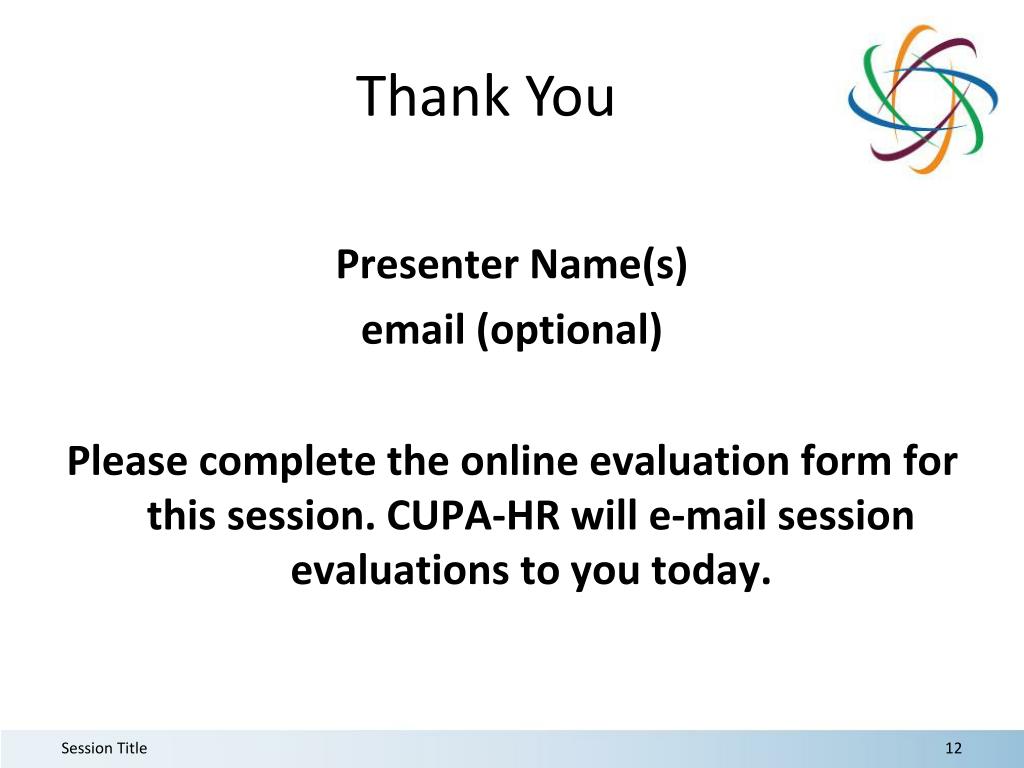 Thank You

Presenter Name(s)
email (optional)

Please complete the online evaluation form for this session. CUPA-HR will e-mail session evaluations to you today.

Session Title

12